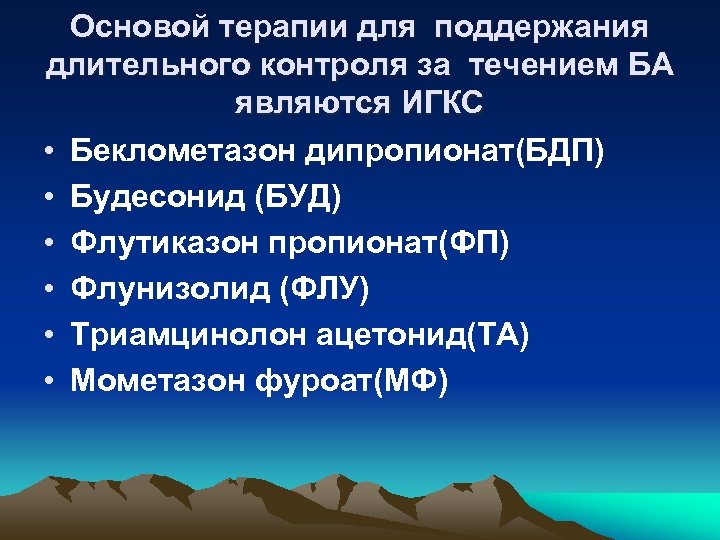 Основой терапии для поддержания длительного контроля за течением БА являются ИГКС

• Беклометазон дипропионат(БДП)
• Будесонид (БУД)
• Флутиказон пропионат(ФП)
• Флунизолид (ФЛУ)
• Триамцинолон ацетонид(ТА)
• Мометазон фуроат(МФ)